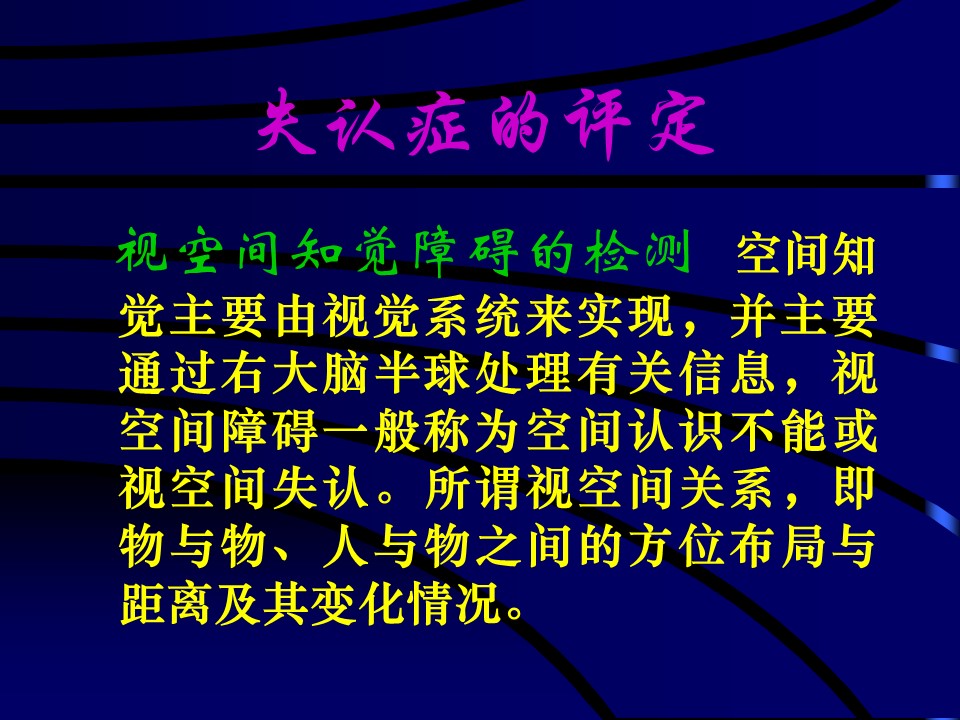 失认症的评定

视空间知觉障碍的检测 空间知觉主要由视觉系统来实现，并主要通过右大脑半球处理有关信息，视空间障碍一般称为空间认识不能或视空间失认。所谓视空间关系，即物与物、人与物之间的方位布局与距离及其变化情况。